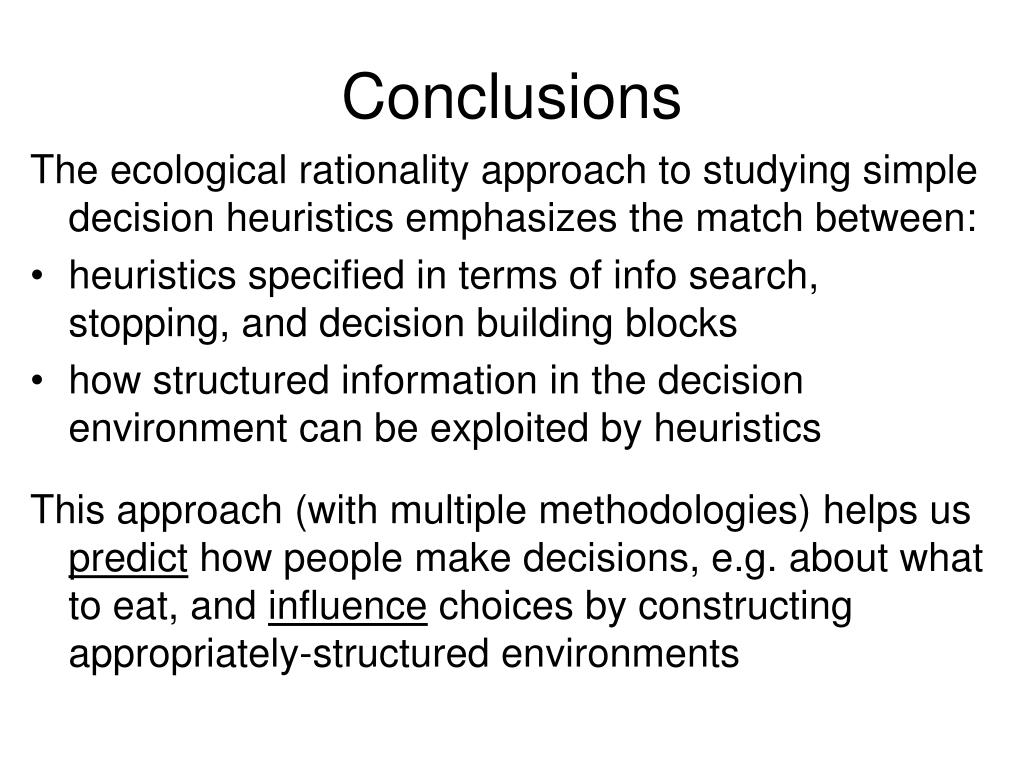 Conclusions

The ecological rationality approach to studying simple decision heuristics emphasizes the match between:

• heuristics specified in terms of info search, stopping, and decision building blocks
• how structured information in the decision environment can be exploited by heuristics

This approach (with multiple methodologies) helps us predict how people make decisions, e.g. about what to eat, and influence choices by constructing appropriately-structured environments